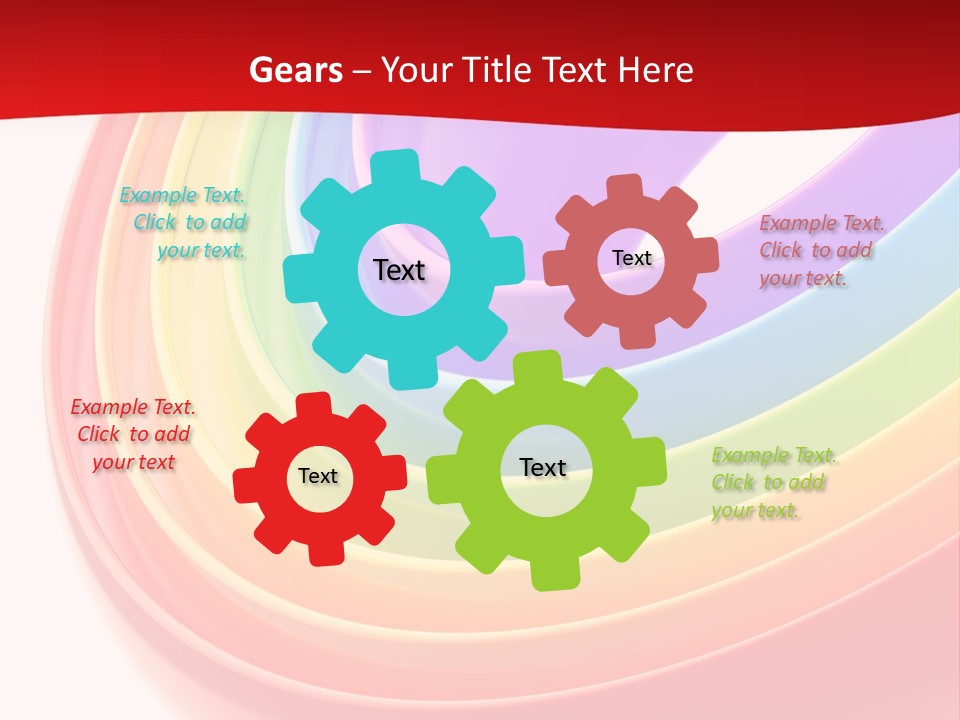 Gears – Your Title Text Here

Example Text. Click to add your text.

Text

Text

Example Text. Click to add your text.

Example Text. Click to add your text

Text

Text

Example Text. Click to add your text.